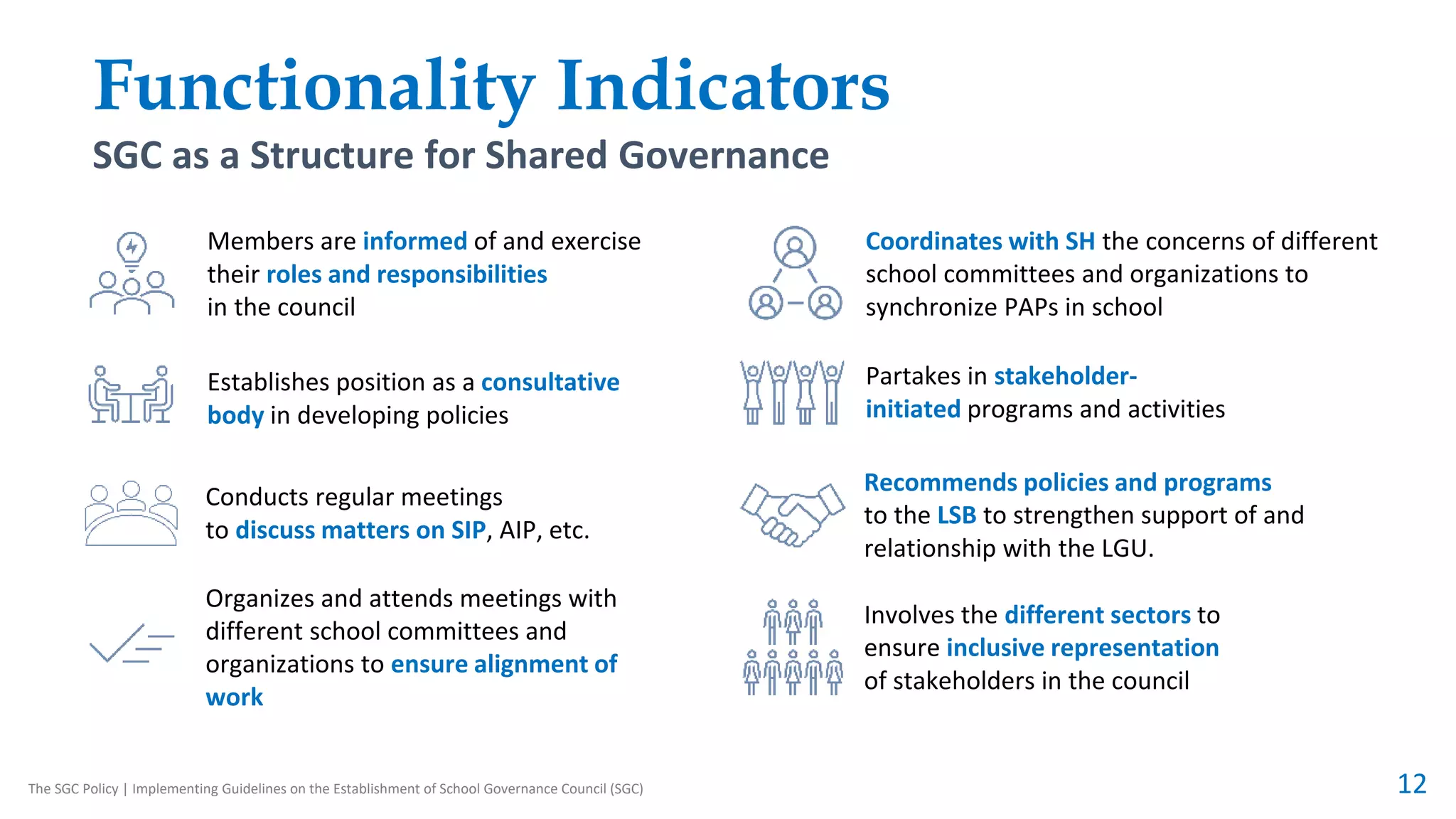 Functionality Indicators

SGC as a Structure for Shared Governance

Members are informed of and exercise their roles and responsibilities in the council

Establishes position as a consultative body in developing policies

Conducts regular meetings to discuss matters on SIP, AIP, etc.

Organizes and attends meetings with different school committees and organizations to ensure alignment of work

Coordinates with SH the concerns of different school committees and organizations to synchronize PAPs in school

Partakes in stakeholder-initiated programs and activities

Recommends policies and programs to the LSB to strengthen support of and relationship with the LGU.

Involves the different sectors to ensure inclusive representation of stakeholders in the council

The SGC Policy | Implementing Guidelines on the Establishment of School Governance Council (SGC)

12